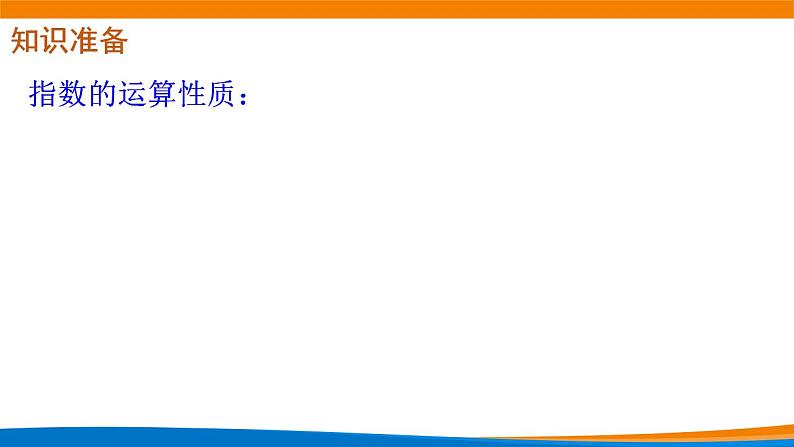 知识准备

指数的运算性质：